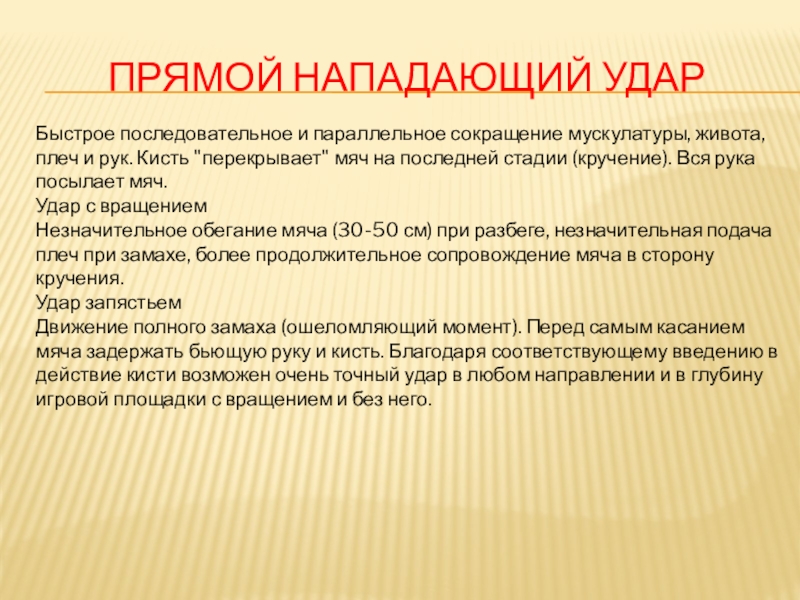 ПРЯМОЙ НАПАДАЮЩИЙ УДАР

Быстрое последовательное и параллельное сокращение мускулатуры, живота, плеч и рук. Кисть "перекрывает" мяч на последней стадии (кручение). Вся рука посылает мяч.
Удар с вращением
Незначительное обегание мяча (30-50 см) при разбеге, незначительная подача плеч при замахе, более продолжительное сопровождение мяча в сторону кручения.
Удар запястьем
Движение полного замаха (ошеломляющий момент). Перед самым касанием мяча задержать бьющую руку и кисть. Благодаря соответствующему введению в действие кисти возможен очень точный удар в любом направлении и в глубину игровой площадки с вращением и без него.